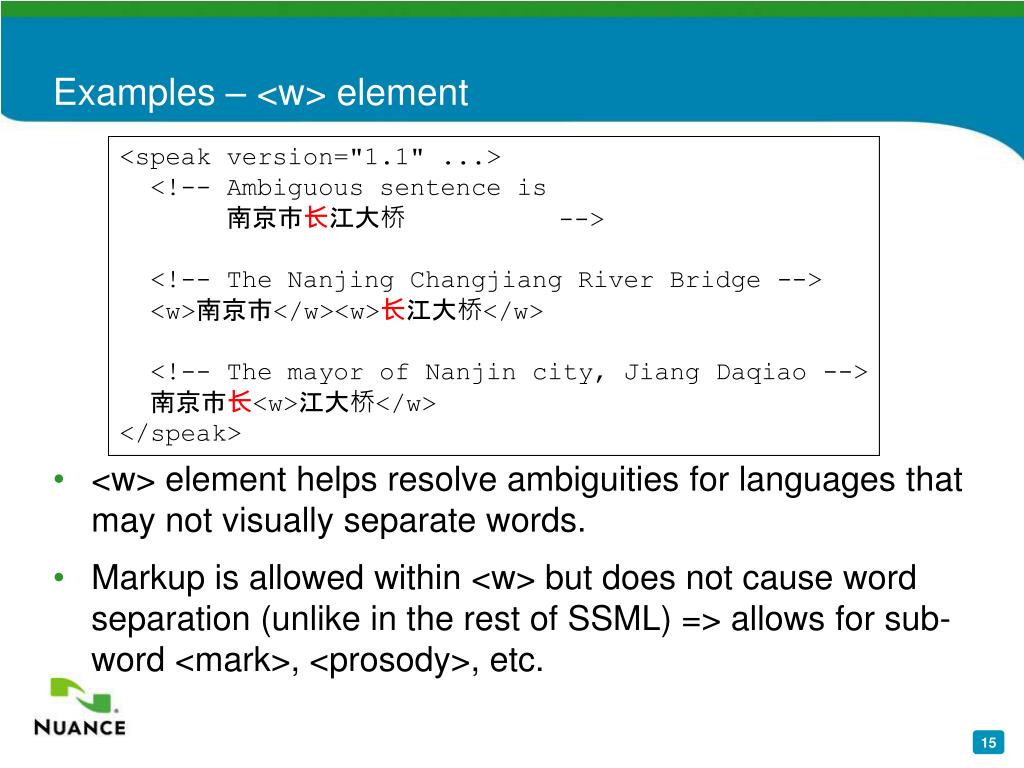 Examples – <w> element

<speak version="1.1" ...>
  <!-- Ambiguous sentence is
       南京市长江大桥          -->

  <!-- The Nanjing Changjiang River Bridge -->
  <w>南京市</w><w>长江大桥</w>

  <!-- The mayor of Nanjin city, Jiang Daqiao -->
  南京市长<w>江大桥</w>
</speak>

• <w> element helps resolve ambiguities for languages that may not visually separate words.

• Markup is allowed within <w> but does not cause word separation (unlike in the rest of SSML) => allows for sub-word <mark>, <prosody>, etc.

NUANCE

15